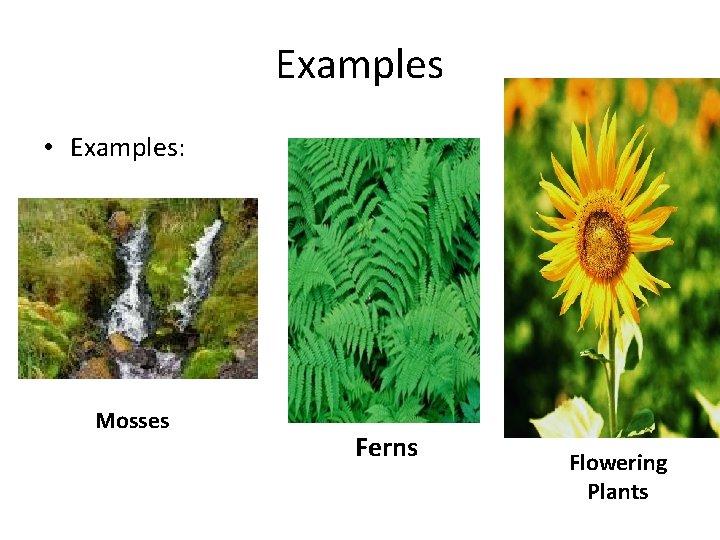 Examples

• Examples:

Mosses

Ferns

Flowering
Plants